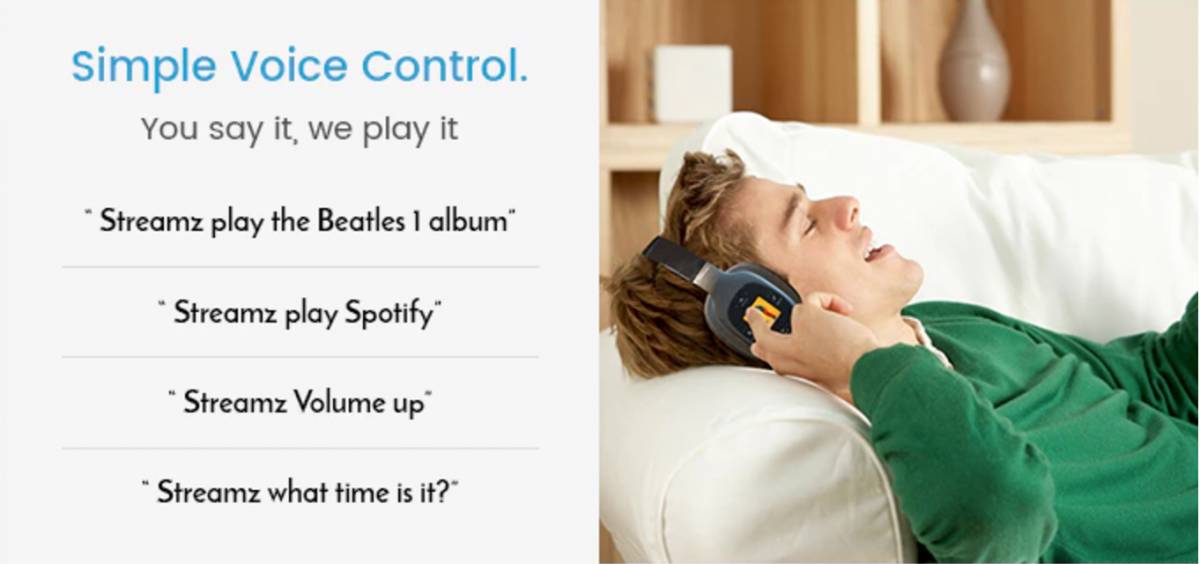 Simple Voice Control.

You say it, we play it

" Streamz play the Beatles 1 album"

" Streamz play Spotify"

" Streamz Volume up"

" Streamz what time is it?"